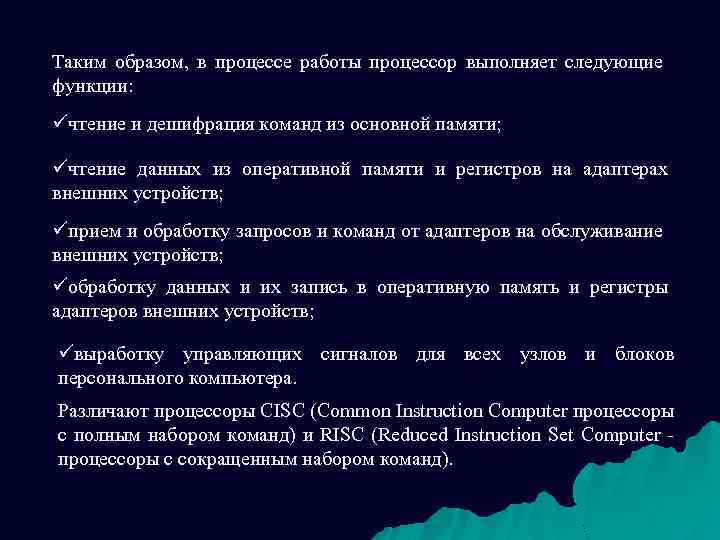 Таким образом, в процессе работы процессор выполняет следующие функции:

✓чтение и дешифрация команд из основной памяти;

✓чтение данных из оперативной памяти и регистров на адаптерах внешних устройств;

✓прием и обработку запросов и команд от адаптеров на обслуживание внешних устройств;

✓обработку данных и их запись в оперативную память и регистры адаптеров внешних устройств;

✓выработку управляющих сигналов для всех узлов и блоков персонального компьютера.

Различают процессоры CISC (Common Instruction Computer процессоры с полным набором команд) и RISC (Reduced Instruction Set Computer - процессоры с сокращенным набором команд).